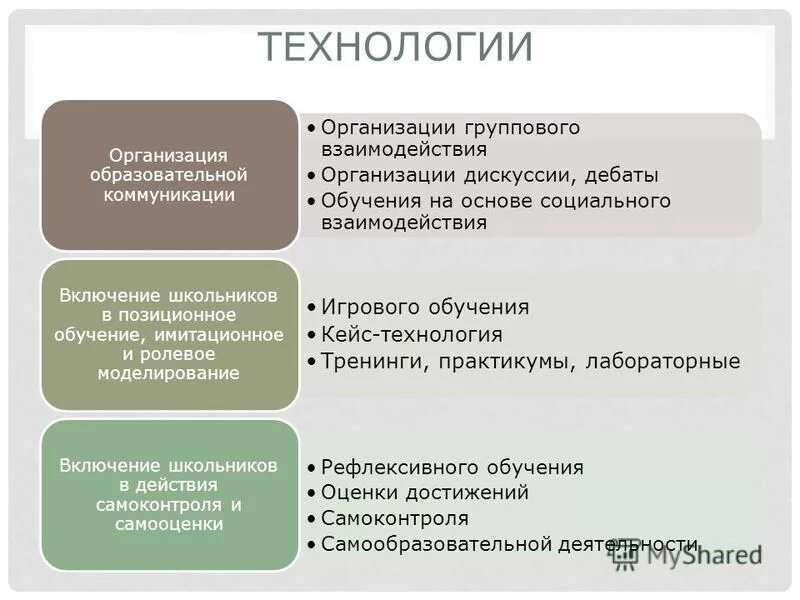 ТЕХНОЛОГИИ

Организация образовательной коммуникации

• Организации группового взаимодействия
• Организации дискуссии, дебаты
• Обучения на основе социального взаимодействия

Включение школьников в позиционное обучение, имитационное и ролевое моделирование

• Игрового обучения
• Кейс-технология
• Тренинги, практикумы, лабораторные

Включение школьников в действия самоконтроля и самооценки

• Рефлексивного обучения
• Оценки достижений
• Самоконтроля
• Самообразовательной деятельности

MyShared